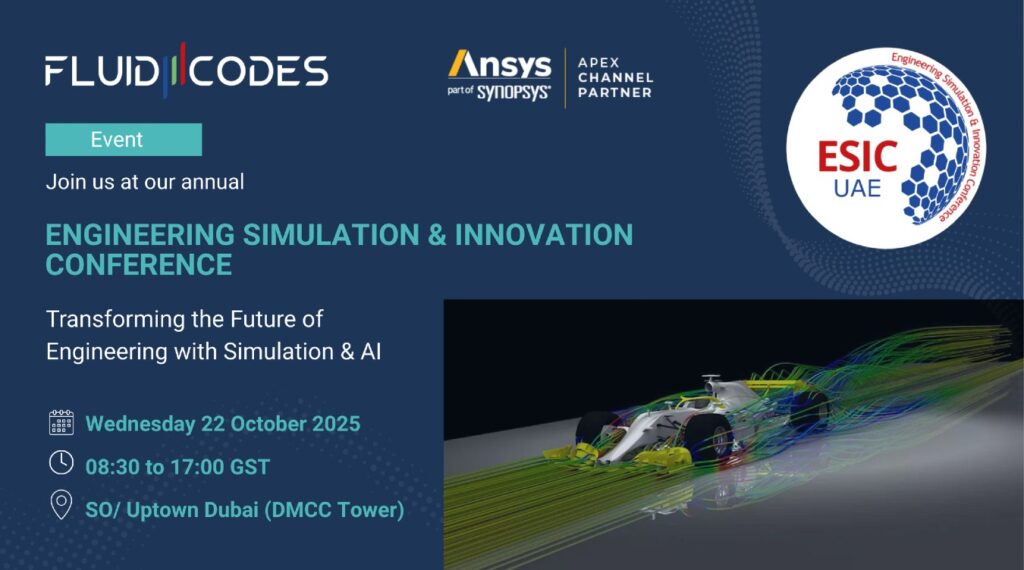 FLUID CODES

Ansys part of SYNOPSYS APEX CHANNEL PARTNER

Engineering Simulation & Innovation Conference
ESIC
UAE

Event

Join us at our annual

ENGINEERING SIMULATION & INNOVATION CONFERENCE

Transforming the Future of Engineering with Simulation & AI

Wednesday 22 October 2025

08:30 to 17:00 GST

SO/ Uptown Dubai (DMCC Tower)